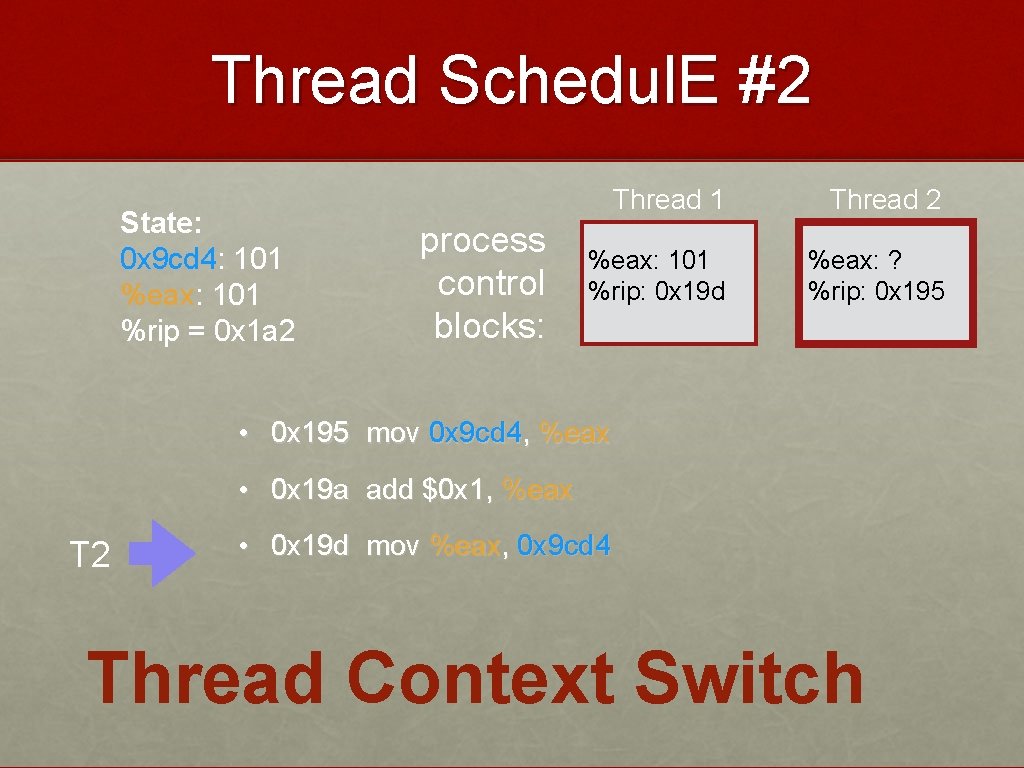 Thread Schedul.E #2

State:
0x9cd4: 101
%eax: 101
%rip = 0x1a2

process control blocks:

Thread 1

%eax: 101
%rip: 0x19d

Thread 2

%eax: ?
%rip: 0x195

• 0x195 mov 0x9cd4, %eax

• 0x19a add $0x1, %eax

T2

• 0x19d mov %eax, 0x9cd4

Thread Context Switch